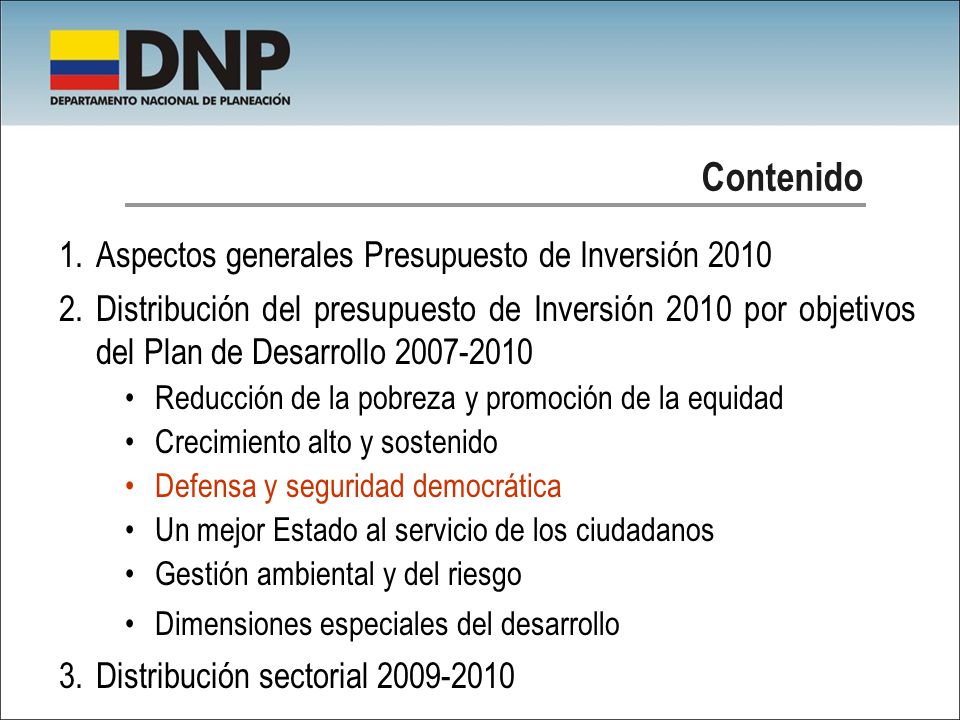 DNP
DEPARTAMENTO NACIONAL DE PLANEACIÓN

Contenido

1. Aspectos generales Presupuesto de Inversión 2010
2. Distribución del presupuesto de Inversión 2010 por objetivos del Plan de Desarrollo 2007-2010
• Reducción de la pobreza y promoción de la equidad
• Crecimiento alto y sostenido
• Defensa y seguridad democrática
• Un mejor Estado al servicio de los ciudadanos
• Gestión ambiental y del riesgo
• Dimensiones especiales del desarrollo
3. Distribución sectorial 2009-2010